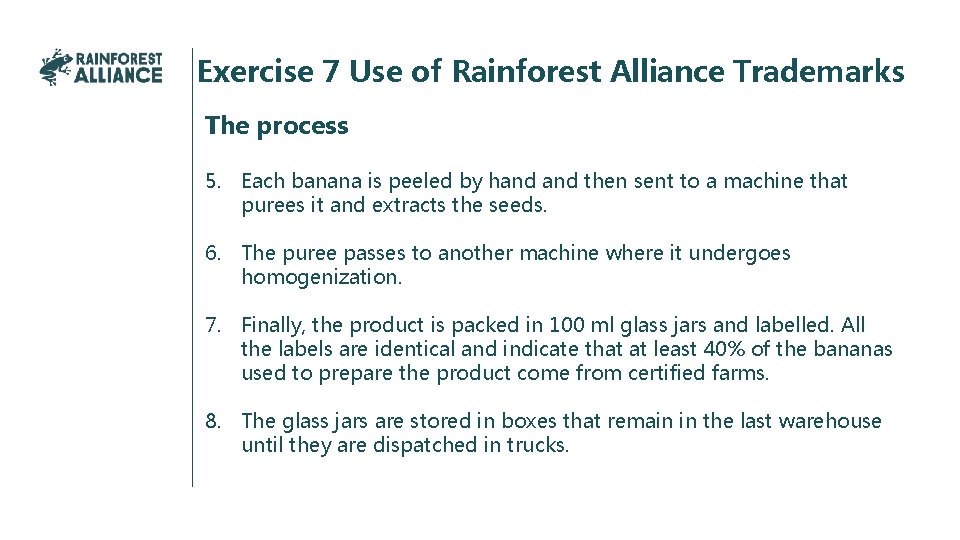 RAINFOREST ALLIANCE

Exercise 7 Use of Rainforest Alliance Trademarks

The process

5. Each banana is peeled by hand and then sent to a machine that purees it and extracts the seeds.

6. The puree passes to another machine where it undergoes homogenization.

7. Finally, the product is packed in 100 ml glass jars and labelled. All the labels are identical and indicate that at least 40% of the bananas used to prepare the product come from certified farms.

8. The glass jars are stored in boxes that remain in the last warehouse until they are dispatched in trucks.